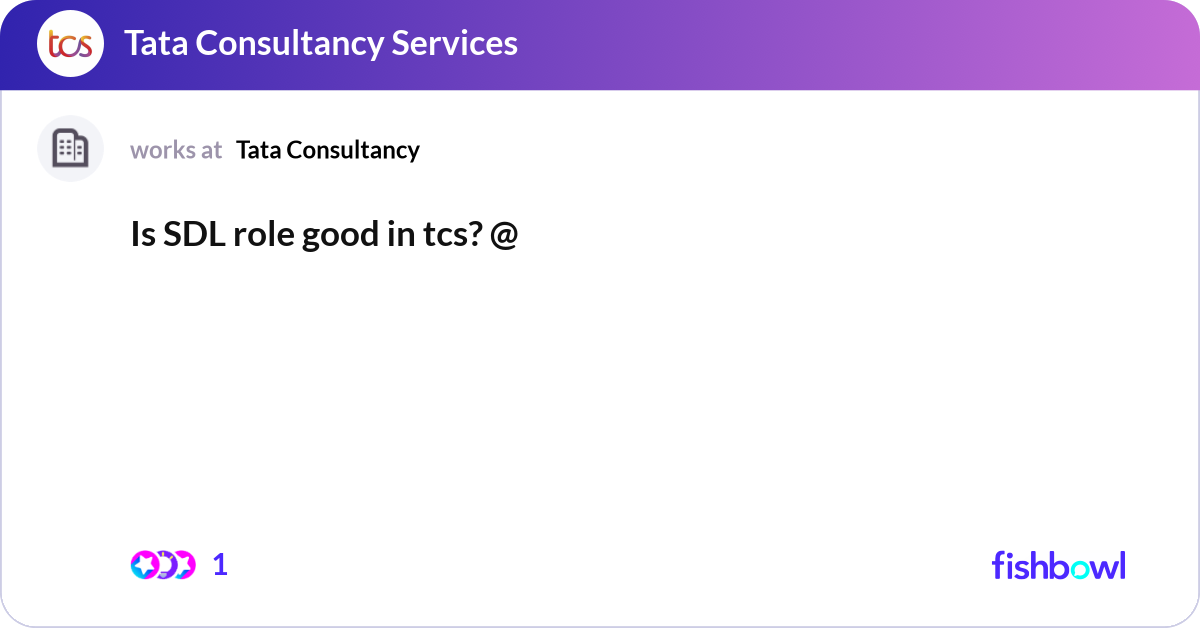 tcs Tata Consultancy Services

works at Tata Consultancy

Is SDL role good in tcs? @

1

fishbowl